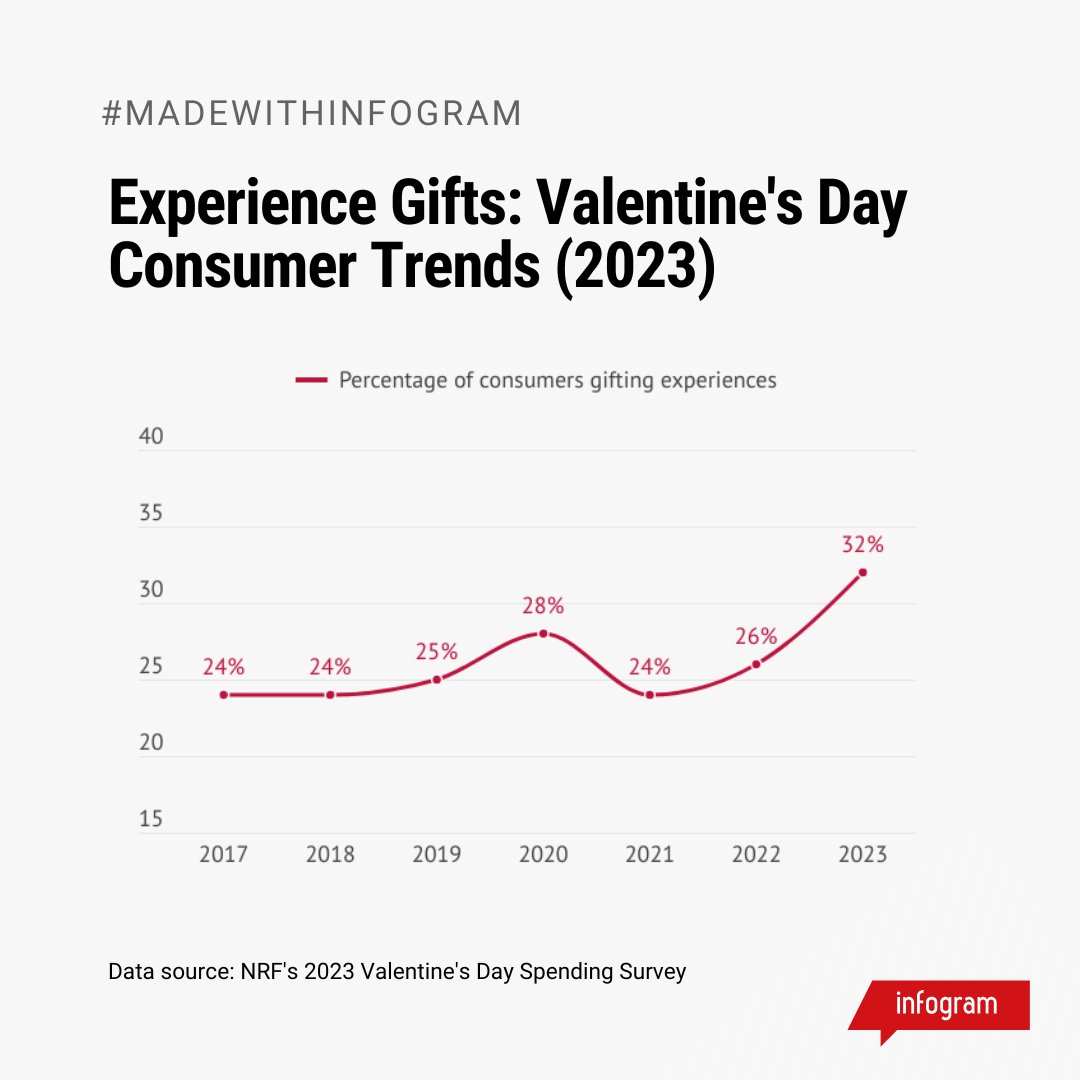 #MADEWITHINFOGRAM

Experience Gifts: Valentine's Day Consumer Trends (2023)

Percentage of consumers gifting experiences

40
35
30
25
20
15

24%
24%
25%
28%
24%
26%
32%

2017
2018
2019
2020
2021
2022
2023

Data source: NRF's 2023 Valentine's Day Spending Survey

infogram